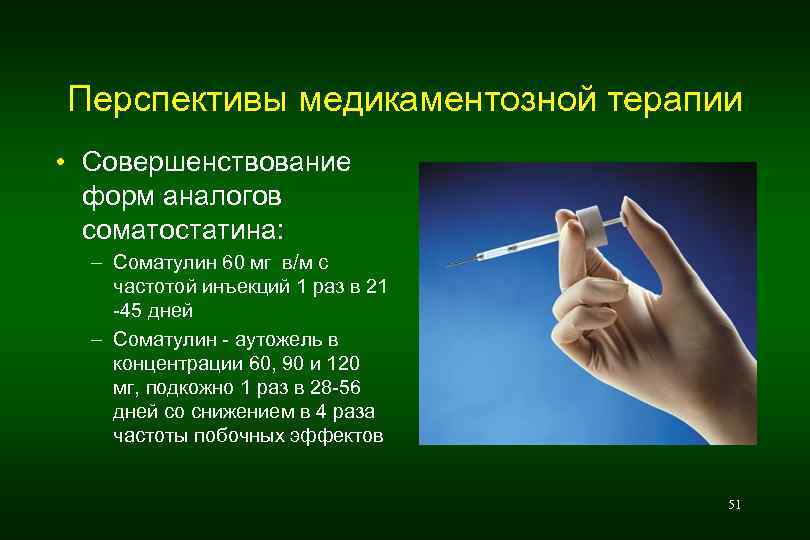 Перспективы медикаментозной терапии

• Совершенствование форм аналогов соматостатина:

– Соматулин 60 мг в/м с частотой инъекций 1 раз в 21 -45 дней

– Соматулин - аутожель в концентрации 60, 90 и 120 мг, подкожно 1 раз в 28-56 дней со снижением в 4 раза частоты побочных эффектов

51